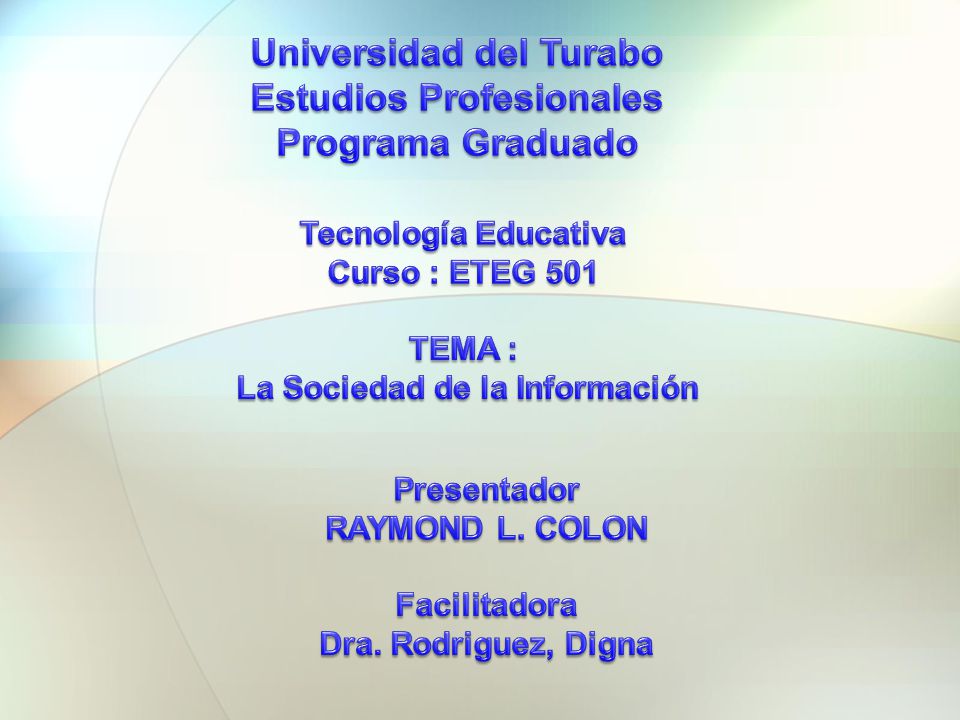 Universidad del Turabo
Estudios Profesionales
Programa Graduado

Tecnología Educativa
Curso : ETEG 501

TEMA :
La Sociedad de la Información

Presentador
RAYMOND L. COLON

Facilitadora
Dra. Rodriguez, Digna